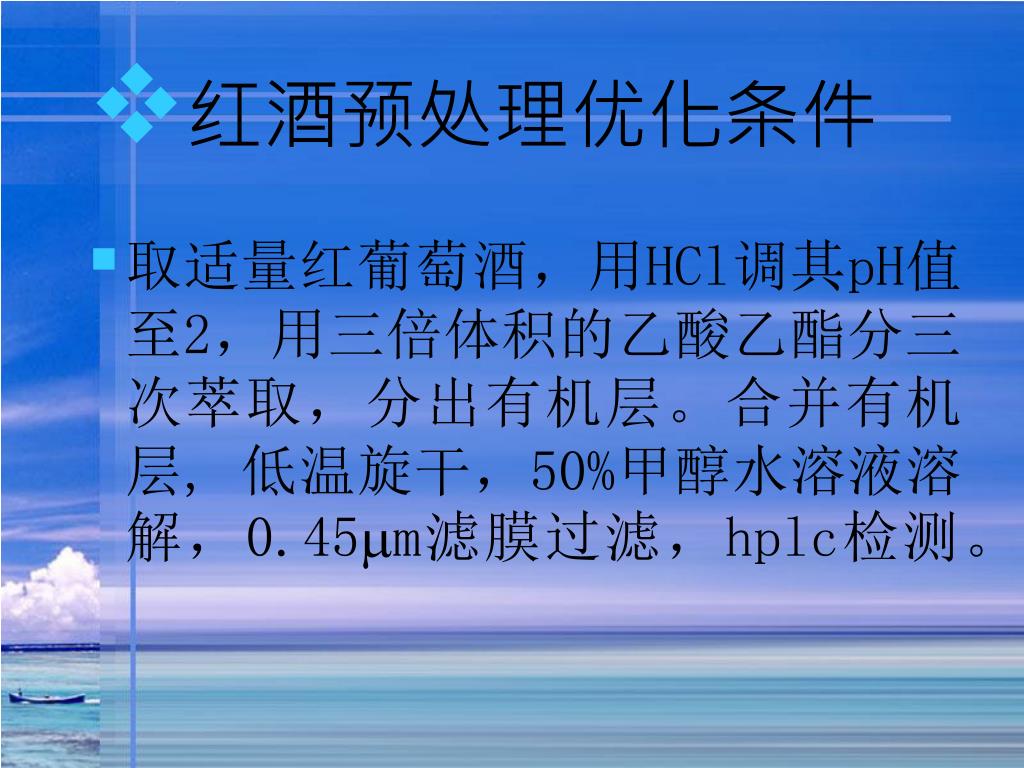 红酒预处理优化条件

取适量红葡萄酒，用HCl调其pH值至2，用三倍体积的乙酸乙酯分三次萃取，分出有机层。合并有机层，低温旋干，50%甲醇水溶液溶解，0.45μm滤膜过滤，hplc检测。